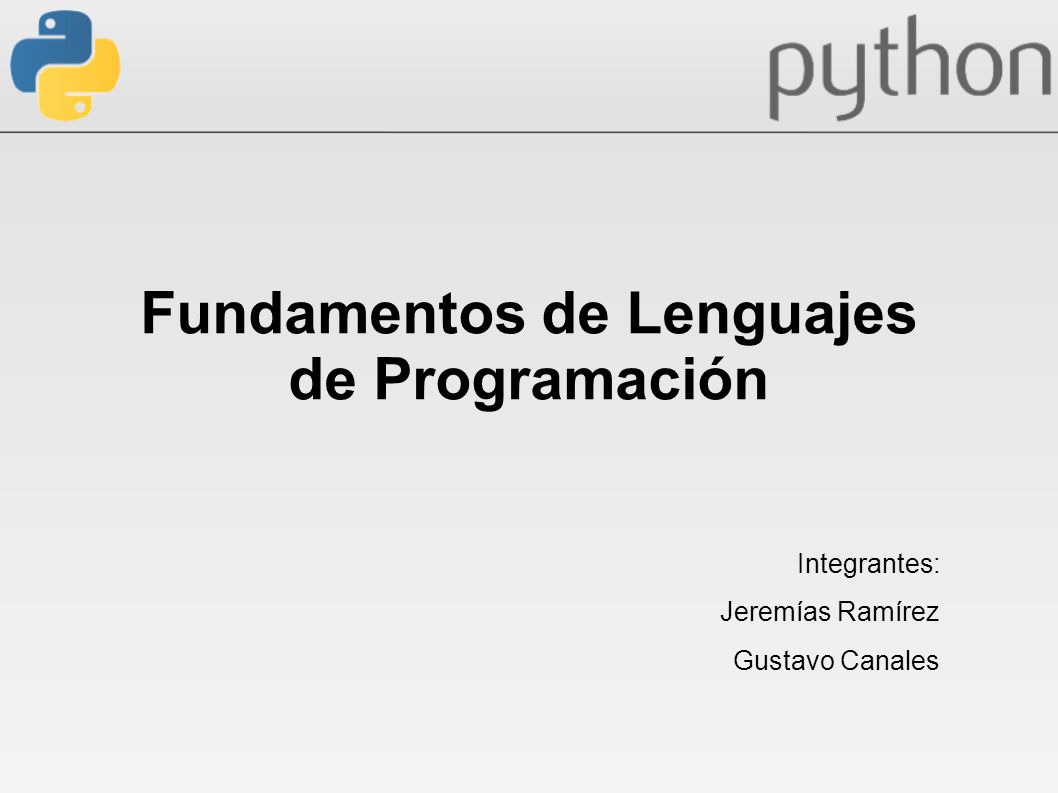 python

Fundamentos de Lenguajes de Programación

Integrantes:

Jeremías Ramírez

Gustavo Canales